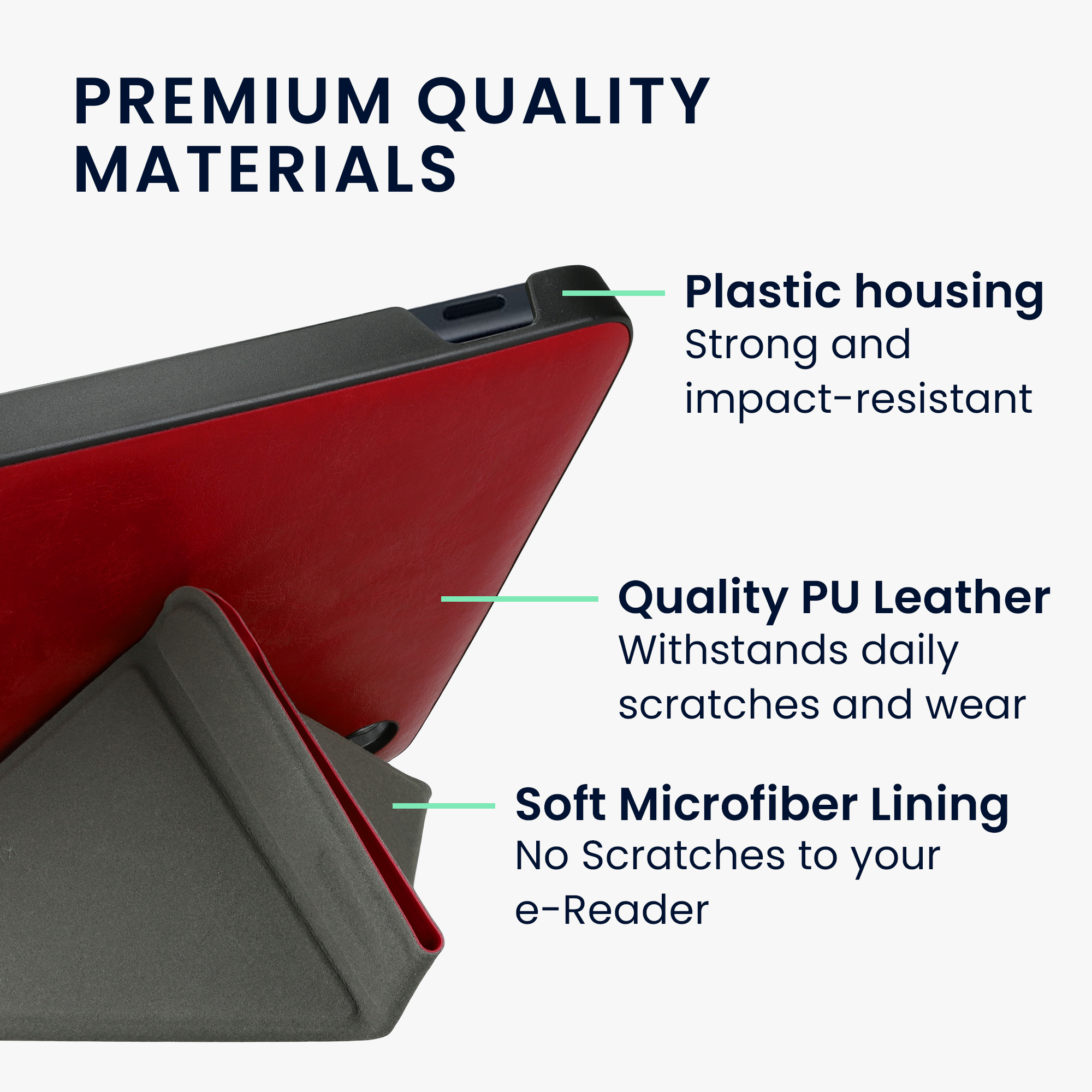 PREMIUM QUALITY MATERIALS

Plastic housing
Strong and impact-resistant

Quality PU Leather
Withstands daily scratches and wear

Soft Microfiber Lining
No Scratches to your e-Reader